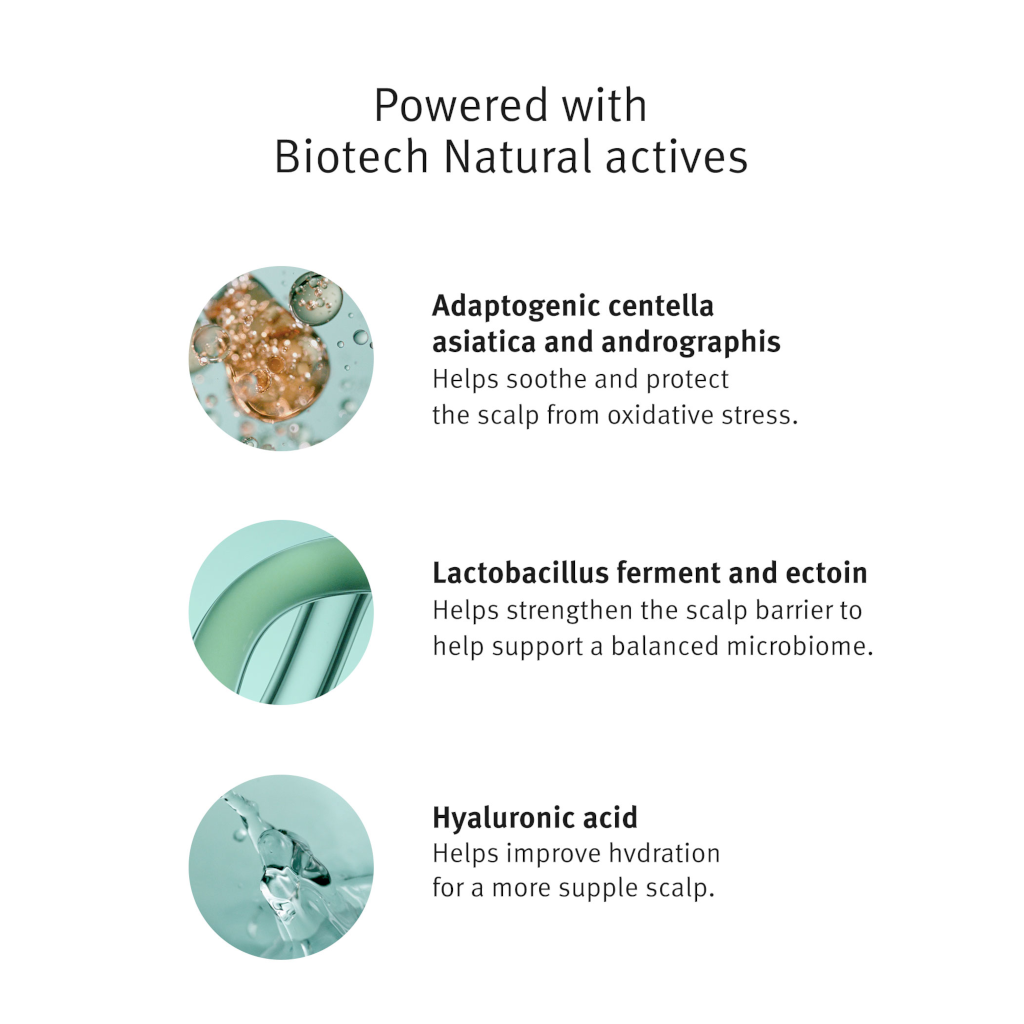 Powered with
Biotech Natural actives

Adaptogenic centella asiatica and andrographis
Helps soothe and protect the scalp from oxidative stress.

Lactobacillus ferment and ectoin
Helps strengthen the scalp barrier to help support a balanced microbiome.

Hyaluronic acid
Helps improve hydration for a more supple scalp.